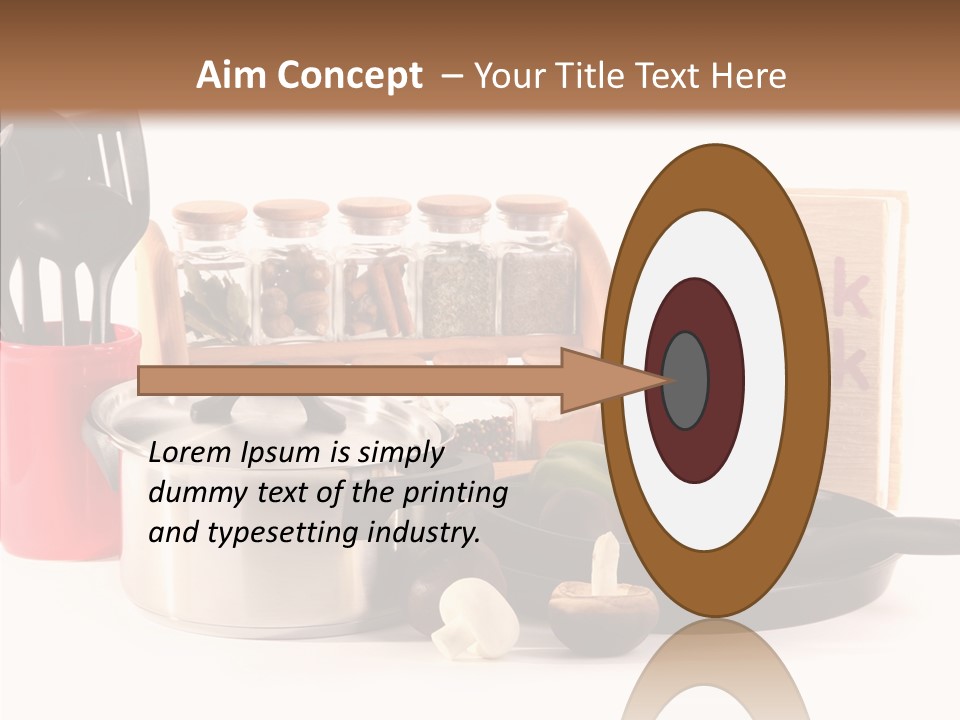 Aim Concept – Your Title Text Here

Lorem Ipsum is simply dummy text of the printing and typesetting industry.